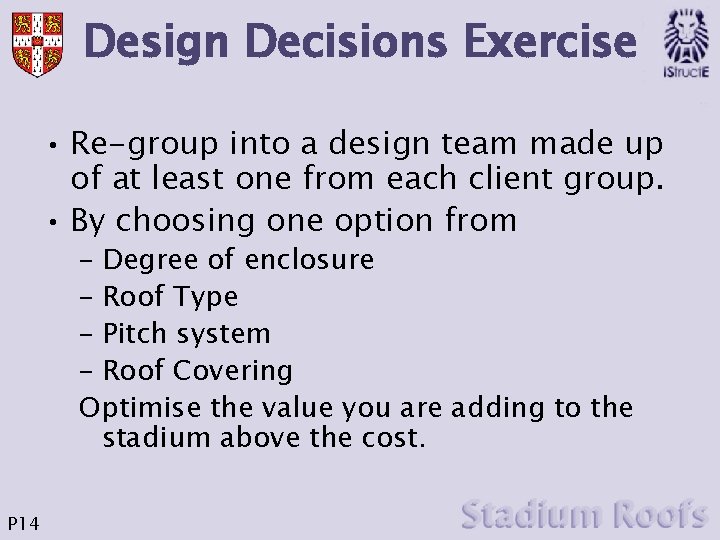 Design Decisions Exercise

IStructE

• Re-group into a design team made up of at least one from each client group.

• By choosing one option from

– Degree of enclosure

– Roof Type

– Pitch system

– Roof Covering

Optimise the value you are adding to the stadium above the cost.

P14

Stadium Roofs